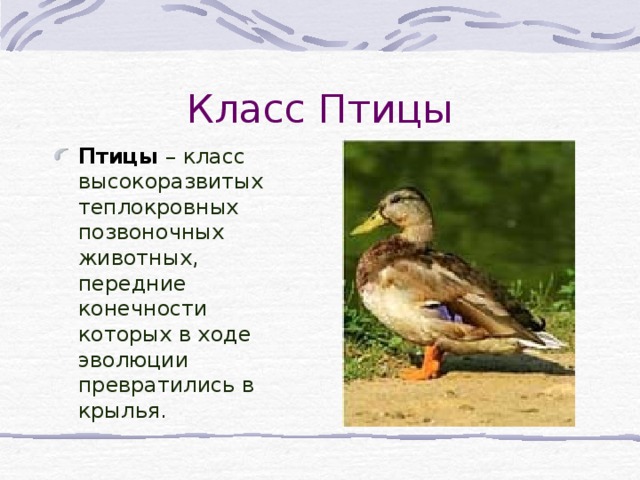 Класс Птицы

Птицы – класс высокоразвитых теплокровных позвоночных животных, передние конечности которых в ходе эволюции превратились в крылья.